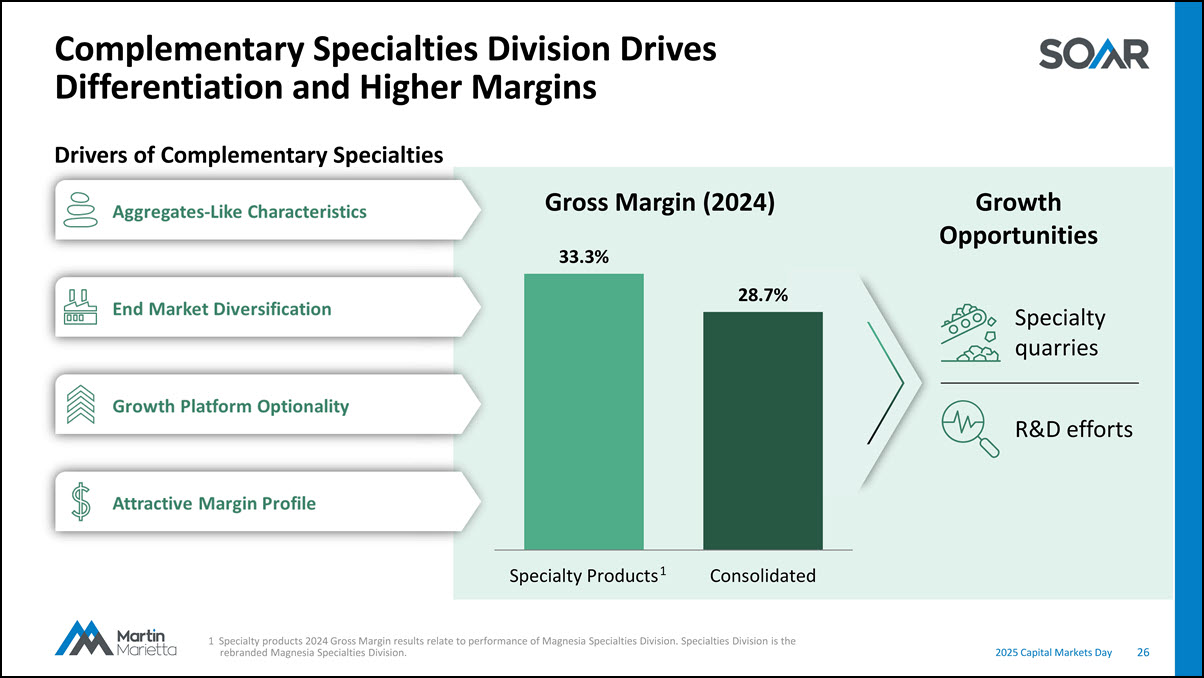 Complementary Specialties Division Drives Differentiation and Higher Margins

SOAR

Drivers of Complementary Specialties

Aggregates-Like Characteristics

End Market Diversification

Growth Platform Optionality

Attractive Margin Profile

Gross Margin (2024)

33.3%

28.7%

Specialty Products$^1$

Consolidated

Growth Opportunities

Specialty quarries

R&D efforts

Martin Marietta

1 Specialty products 2024 Gross Margin results relate to performance of Magnesia Specialties Division. Specialties Division is the rebranded Magnesia Specialties Division.

2025 Capital Markets Day 26